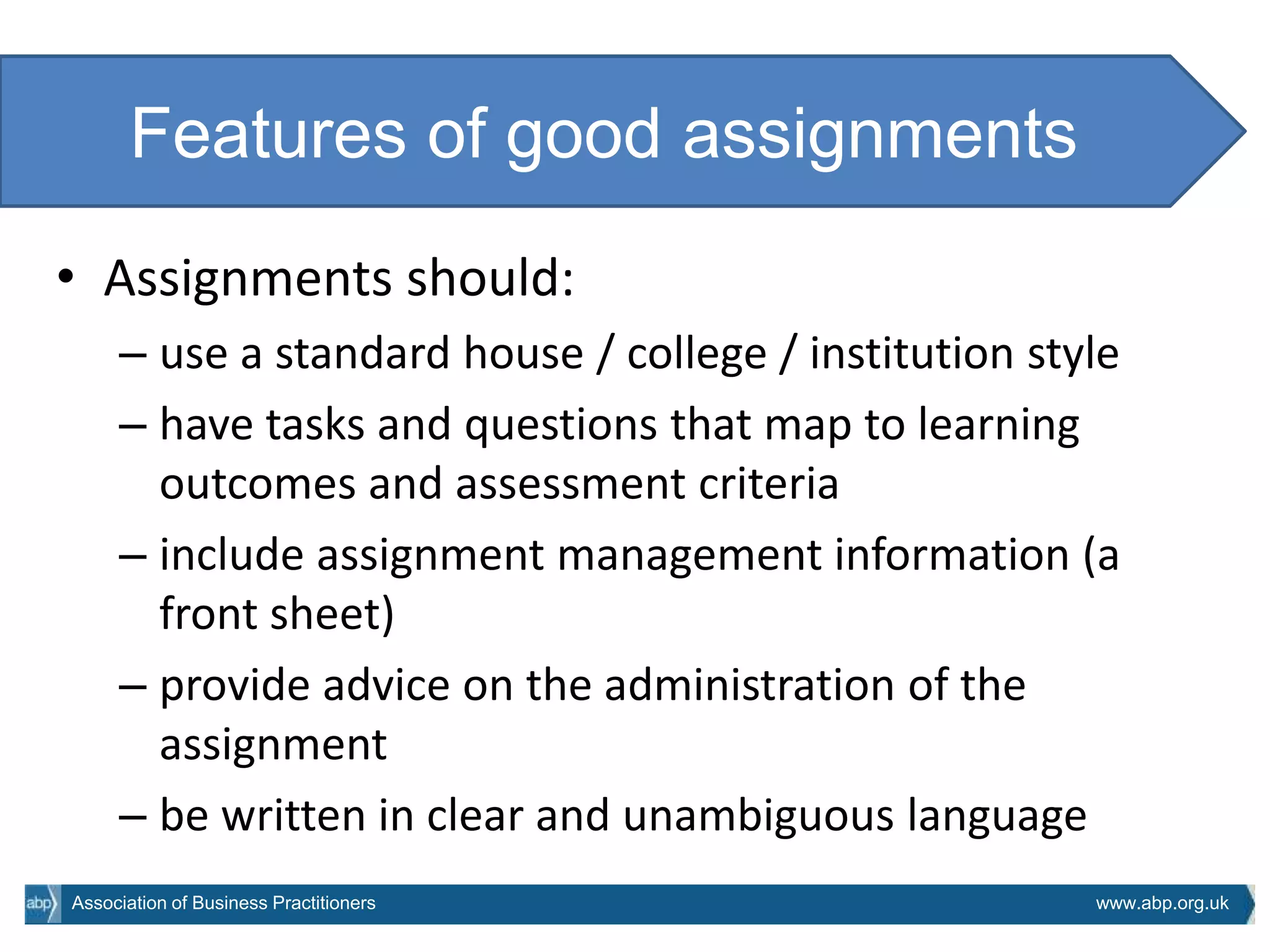 Features of good assignments

• Assignments should:
– use a standard house / college / institution style
– have tasks and questions that map to learning outcomes and assessment criteria
– include assignment management information (a front sheet)
– provide advice on the administration of the assignment
– be written in clear and unambiguous language

abp Association of Business Practitioners www.abp.org.uk